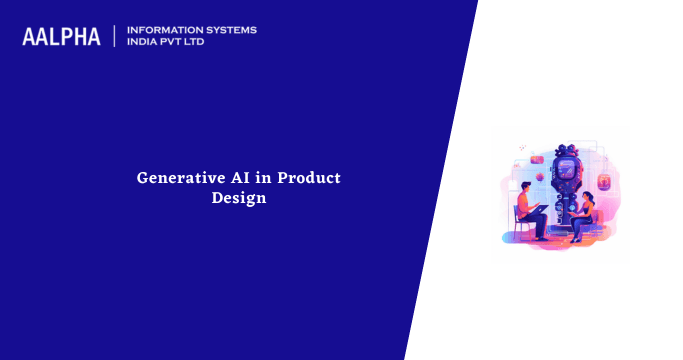 AALPHA | INFORMATION SYSTEMS INDIA PVT LTD

Generative AI in Product Design